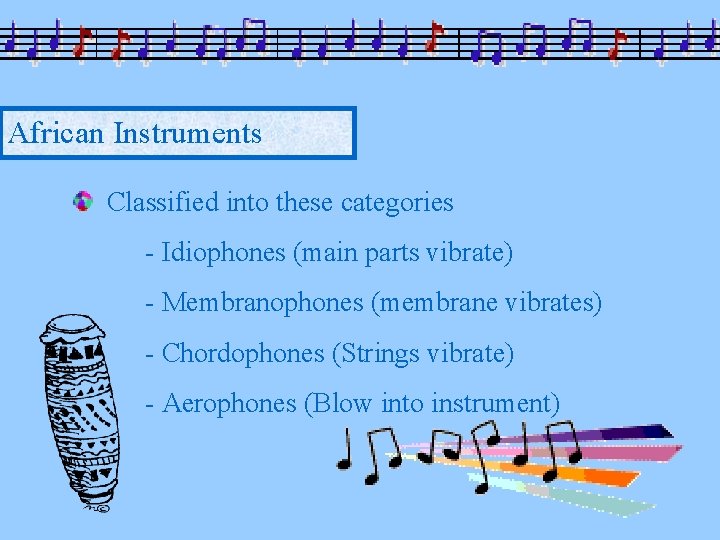 African Instruments

Classified into these categories

- Idiophones (main parts vibrate)

- Membranophones (membrane vibrates)

- Chordophones (Strings vibrate)

- Aerophones (Blow into instrument)